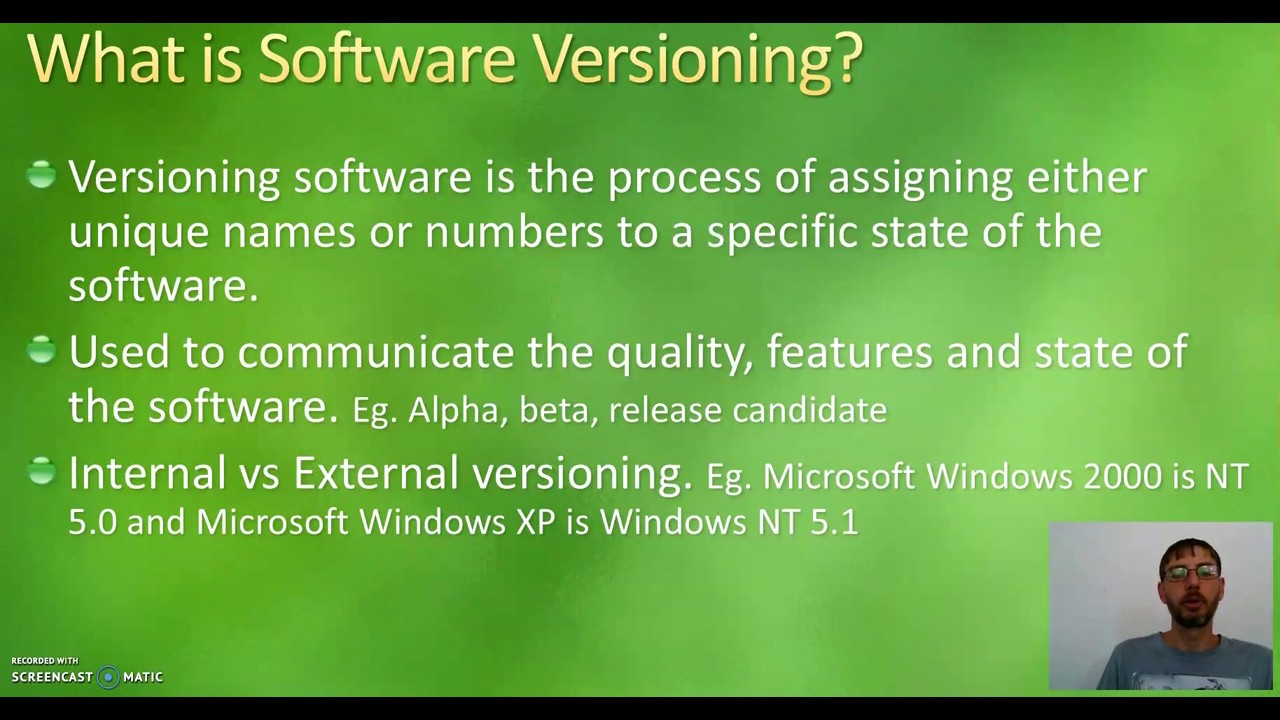 What is Software Versioning?

Versioning software is the process of assigning either unique names or numbers to a specific state of the software.

Used to communicate the quality, features and state of the software. Eg. Alpha, beta, release candidate

Internal vs External versioning. Eg. Microsoft Windows 2000 is NT 5.0 and Microsoft Windows XP is Windows NT 5.1

RECORDED WITH
SCREENCAST MATIC